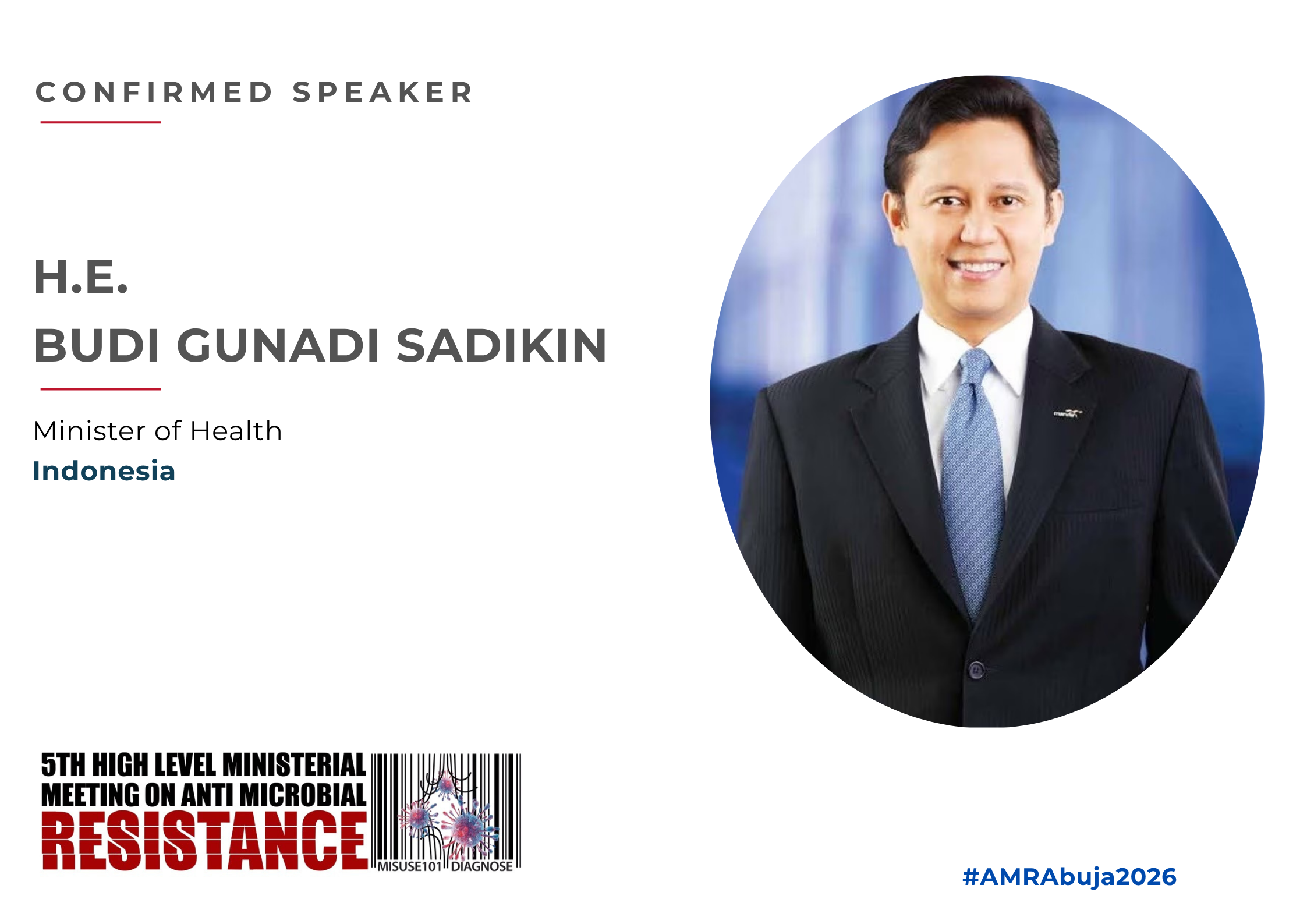 CONFIRMED SPEAKER

H.E.
BUDI GUNADI SADIKIN

Minister of Health
Indonesia

mandiri

5TH HIGH LEVEL MINISTERIAL MEETING ON ANTI MICROBIAL RESISTANCE

MISUSE101 DIAGNOSE

#AMRAbuja2026